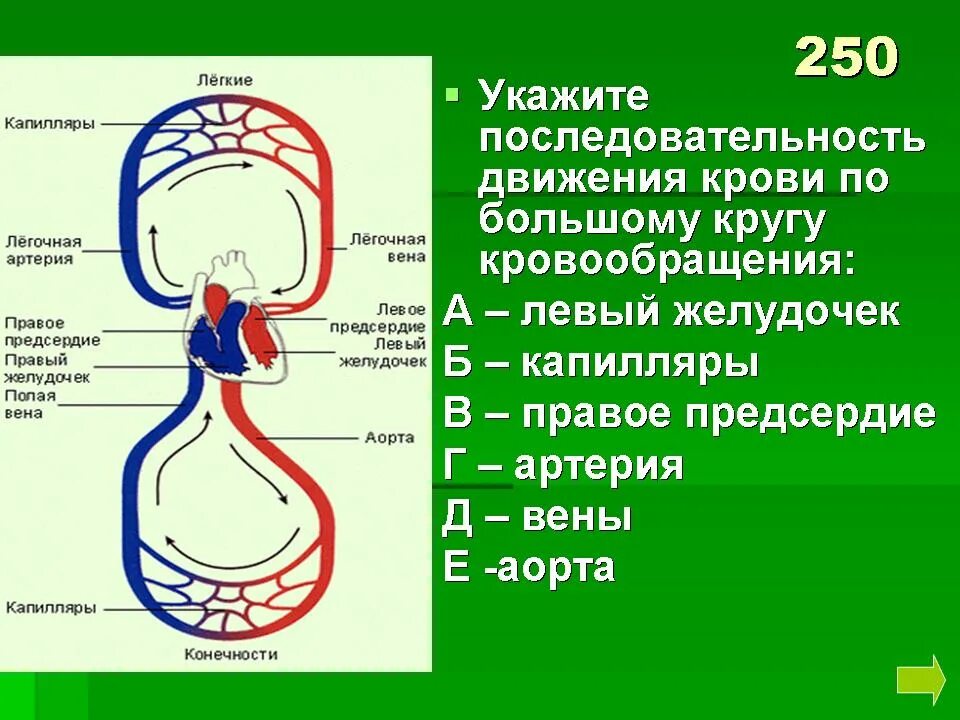 250

Лёгкие

Капилляры

Лёгочная артерия

Лёгочная вена

Правое предсердие

Правый желудочек

Полая вена

Левое предсердие

Левый желудочек

Аорта

Капилляры

Конечности

Укажите последовательность движения крови по большому кругу кровообращения:

А – левый желудочек
Б – капилляры
В – правое предсердие
Г – артерия
Д – вены
Е -аорта